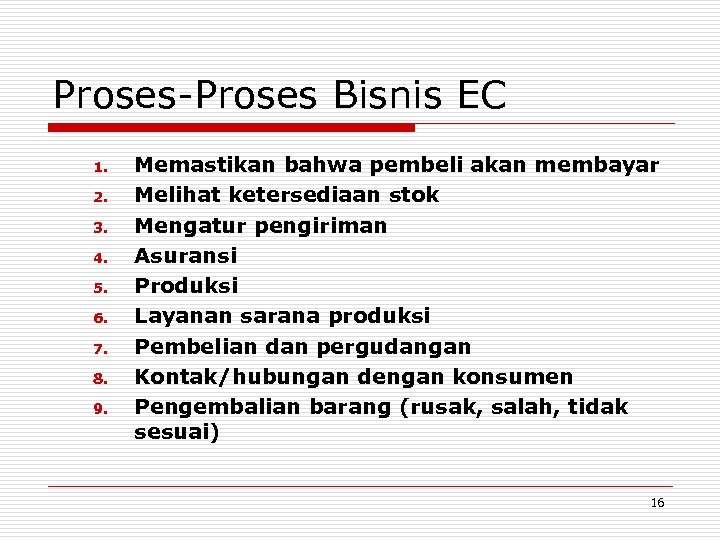 Proses-Proses Bisnis EC

1. Memastikan bahwa pembeli akan membayar
2. Melihat ketersediaan stok
3. Mengatur pengiriman
4. Asuransi
5. Produksi
6. Layanan sarana produksi
7. Pembelian dan pergudangan
8. Kontak/hubungan dengan konsumen
9. Pengembalian barang (rusak, salah, tidak sesuai)

16